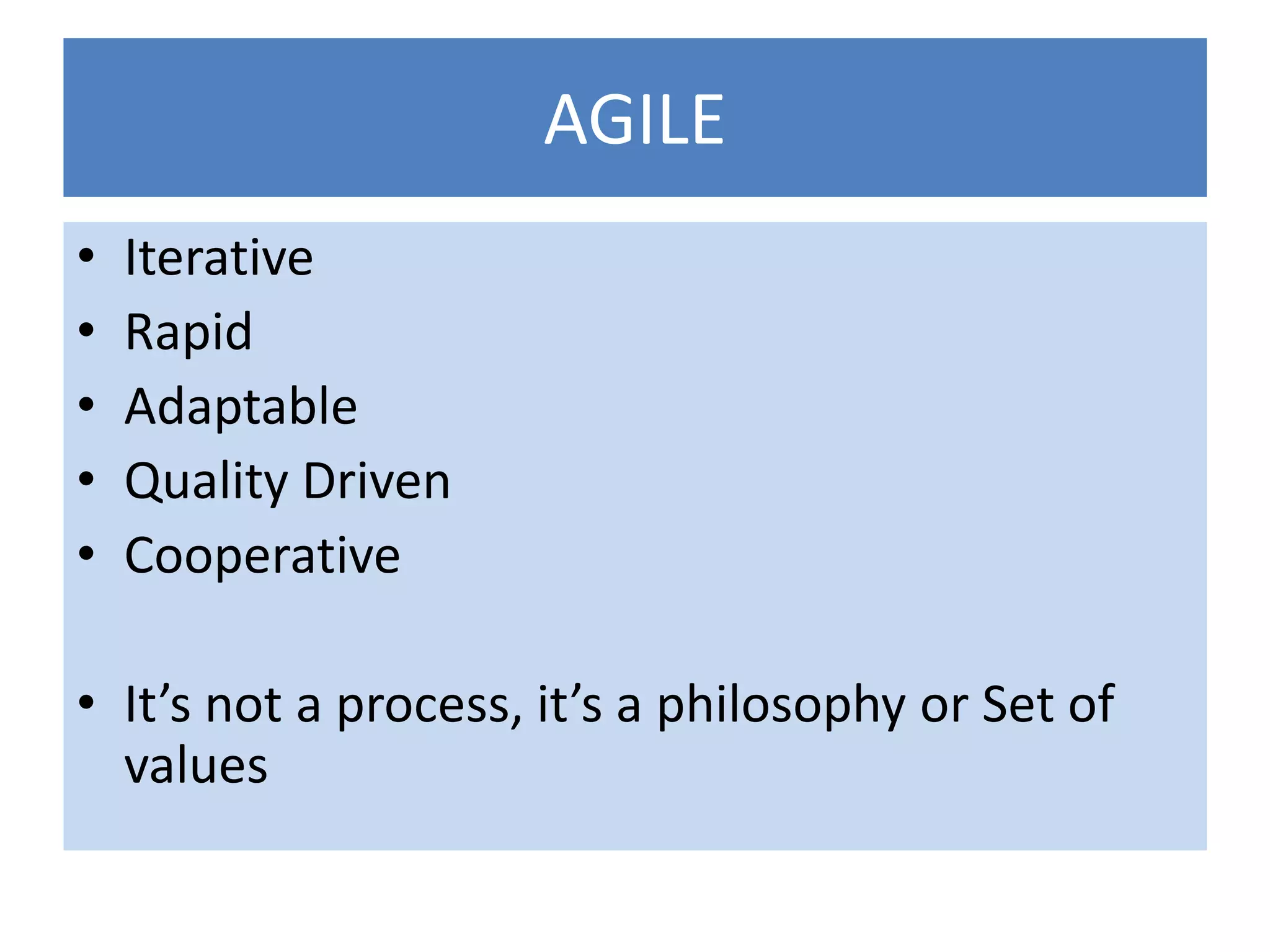 AGILE

• Iterative
• Rapid
• Adaptable
• Quality Driven
• Cooperative

• It’s not a process, it’s a philosophy or Set of values